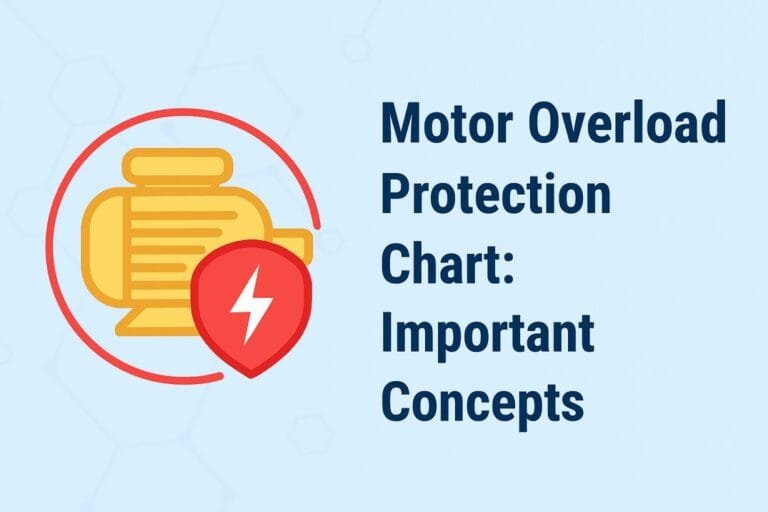 Motor Overload Protection Chart: Important Concepts